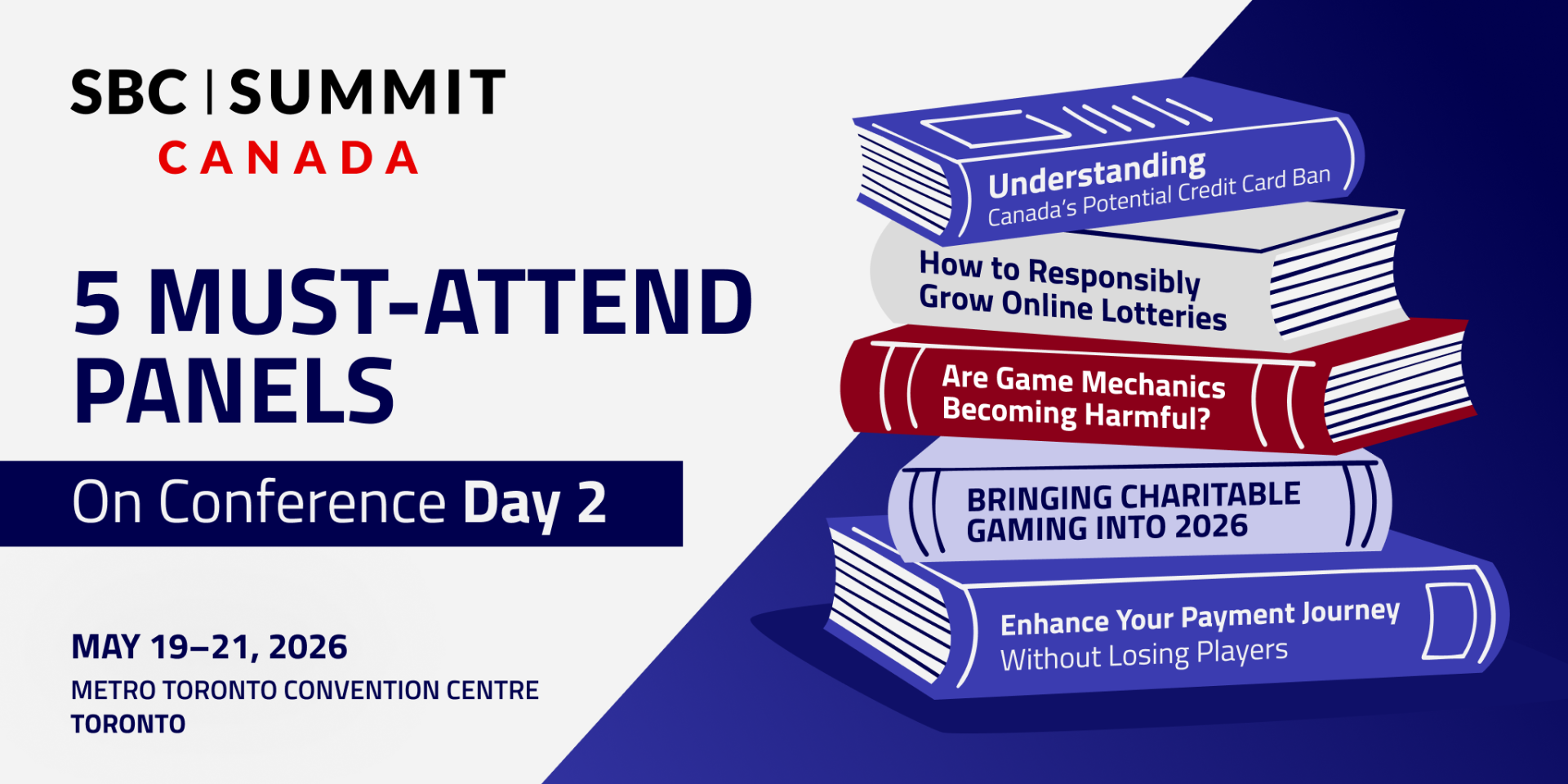 SBC | SUMMIT
CANADA

5 MUST-ATTEND PANELS

On Conference Day 2

MAY 19–21, 2026
METRO TORONTO CONVENTION CENTRE
TORONTO

Understanding
Canada's Potential Credit Card Ban

How to Responsibly
Grow Online Lotteries

Are Game Mechanics
Becoming Harmful?

BRINGING CHARITABLE
GAMING INTO 2026

Enhance Your Payment Journey
Without Losing Players